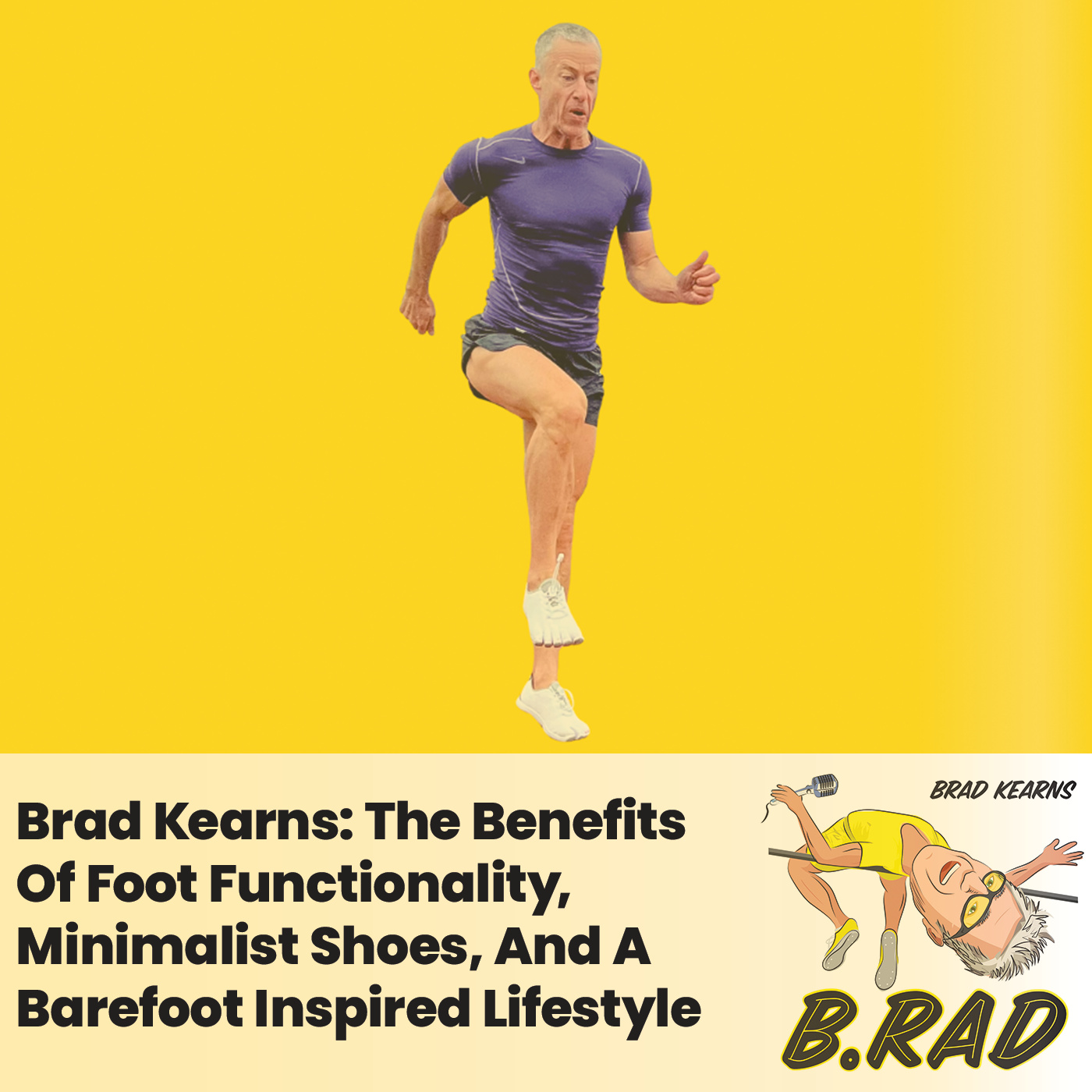 Brad Kearns: The Benefits Of Foot Functionality, Minimalist Shoes, And A Barefoot Inspired Lifestyle

BRAD KEARNS

B.RAD